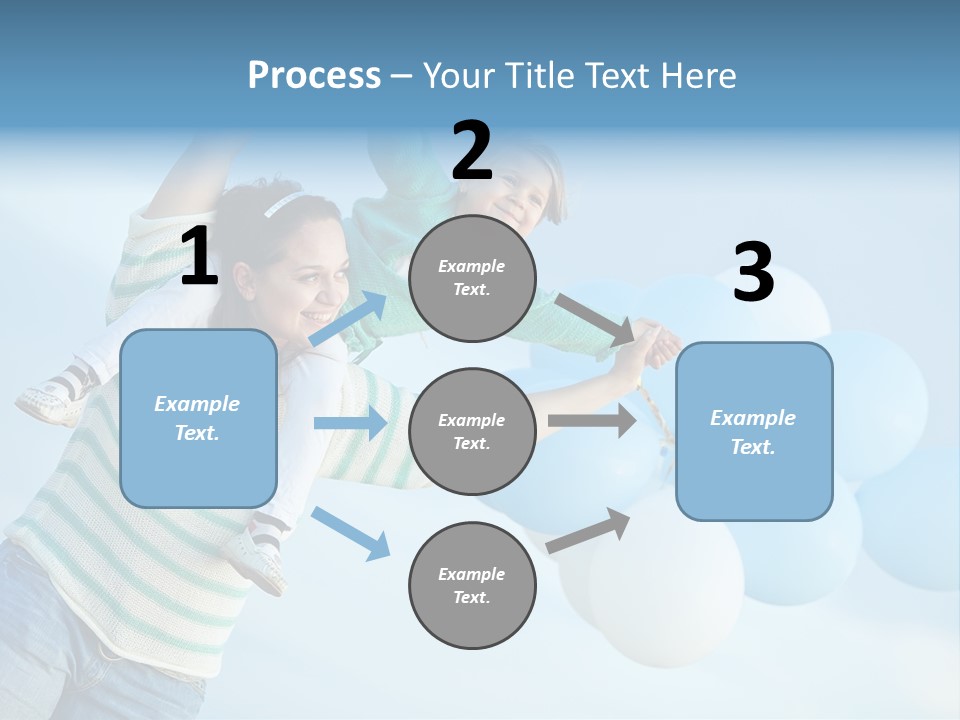 Process – Your Title Text Here

1

Example Text.

2

Example Text.

Example Text.

Example Text.

3

Example Text.